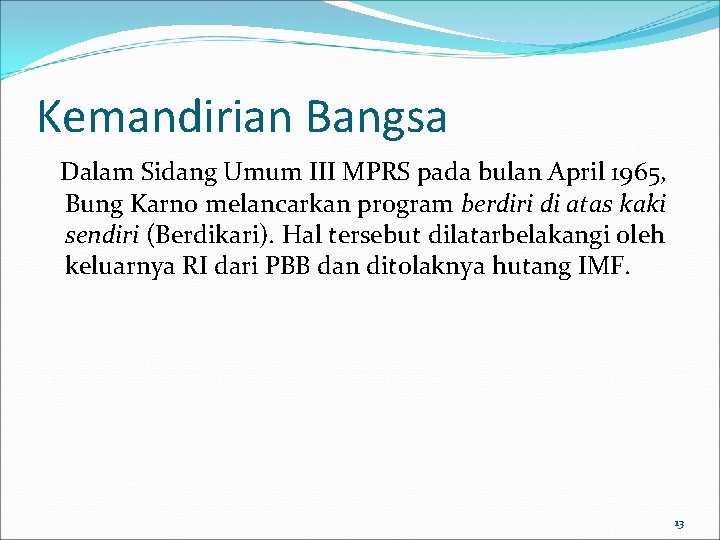 Kemandirian Bangsa

Dalam Sidang Umum III MPRS pada bulan April 1965, Bung Karno melancarkan program berdiri di atas kaki sendiri (Berdikari). Hal tersebut dilatarbelakangi oleh keluarnya RI dari PBB dan ditolaknya hutang IMF.

13